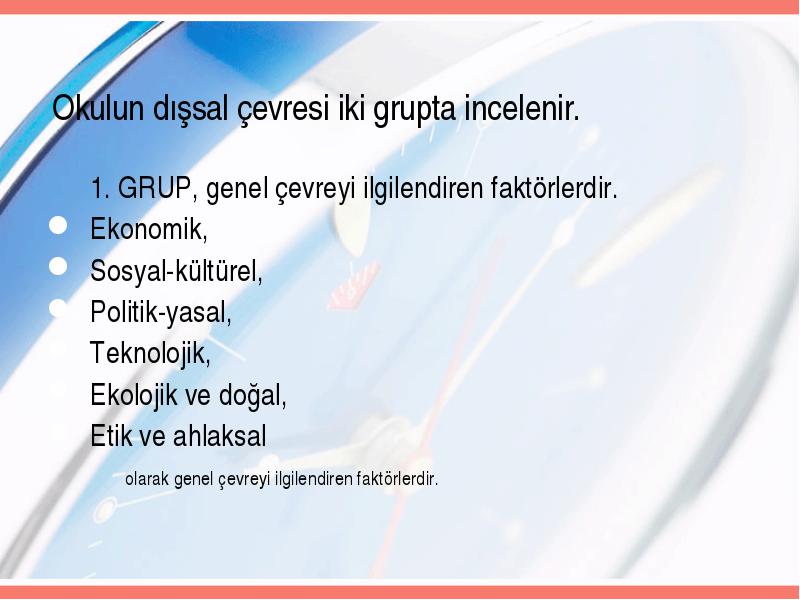 Okulun dışsal çevresi iki grupta incelenir.

1. GRUP, genel çevreyi ilgilendiren faktörlerdir.

- Ekonomik,
- Sosyal-kültürel,
- Politik-yasal,
- Teknolojik,
- Ekolojik ve doğal,
- Etik ve ahlaksal

olarak genel çevreyi ilgilendiren faktörlerdir.